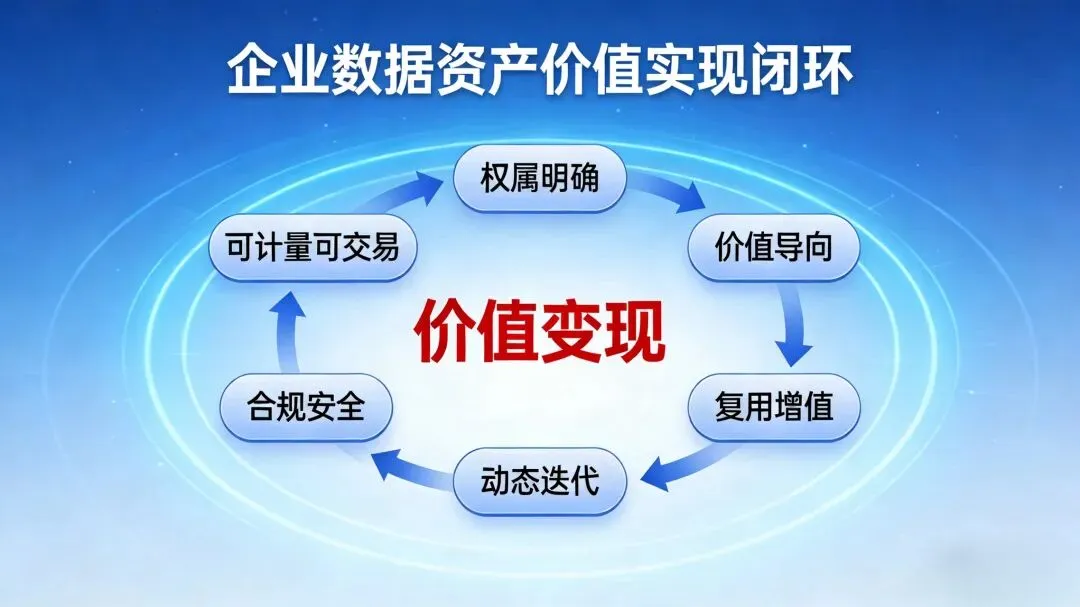 企业数据资产价值实现闭环

权属明确

价值导向

复用增值

动态迭代

合规安全

可计量可交易

价值变现